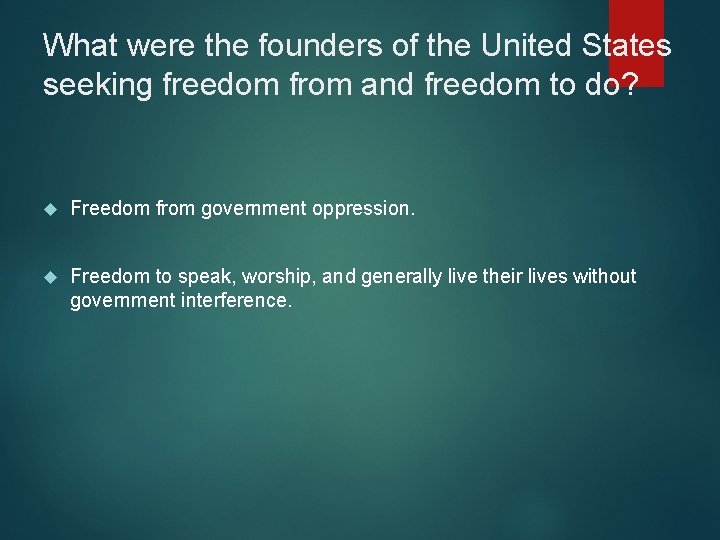 What were the founders of the United States seeking freedom from and freedom to do?

Freedom from government oppression.

Freedom to speak, worship, and generally live their lives without government interference.